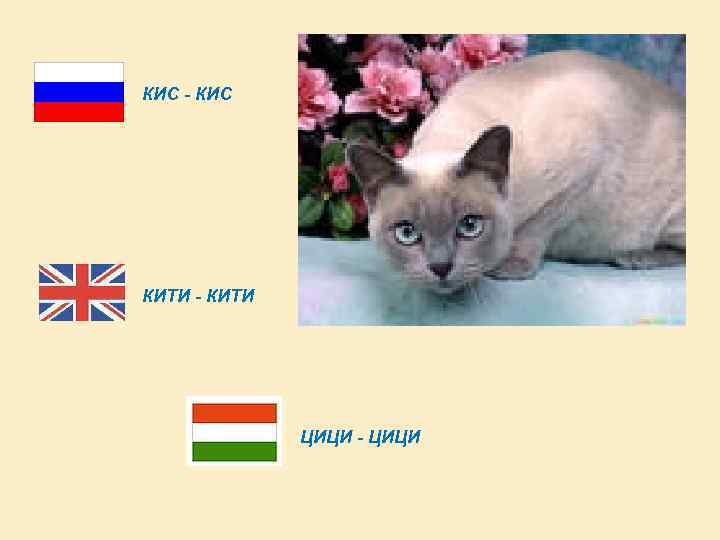 КИС - КИС

КИТИ - КИТИ

ЦИЦИ - ЦИЦИ